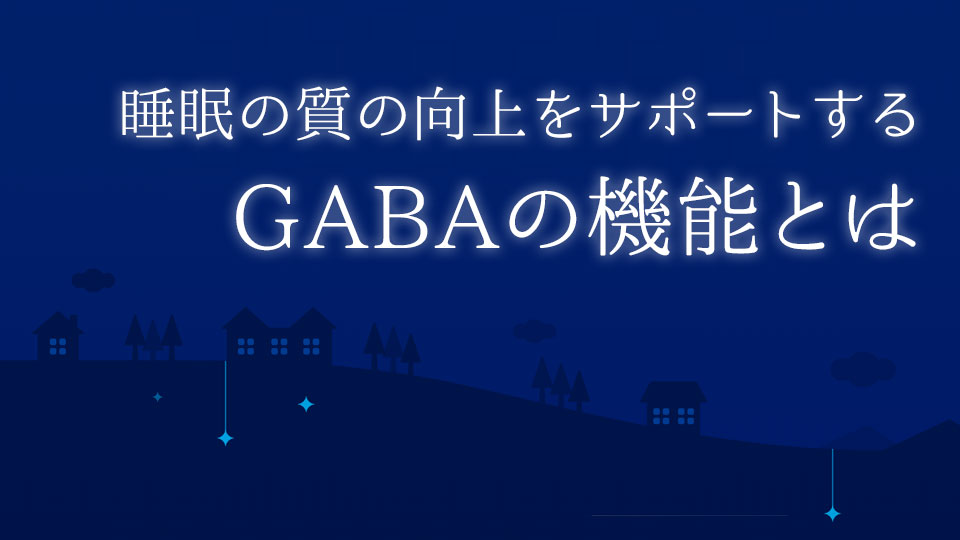 睡眠の質の向上をサポートする
GABAの機能とは